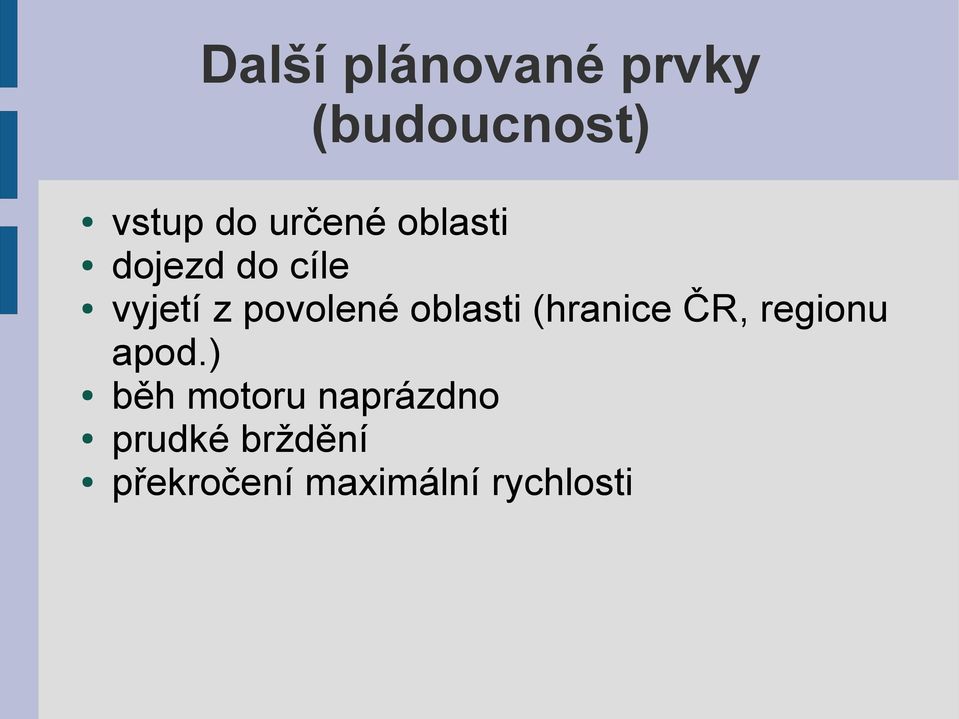 Další plánované prvky (budoucnost)

• vstup do určené oblasti
• dojezd do cíle
• vyjetí z povolené oblasti (hranice ČR, regionu apod.)
• běh motoru naprázdno
• prudké brždění
• překročení maximální rychlosti